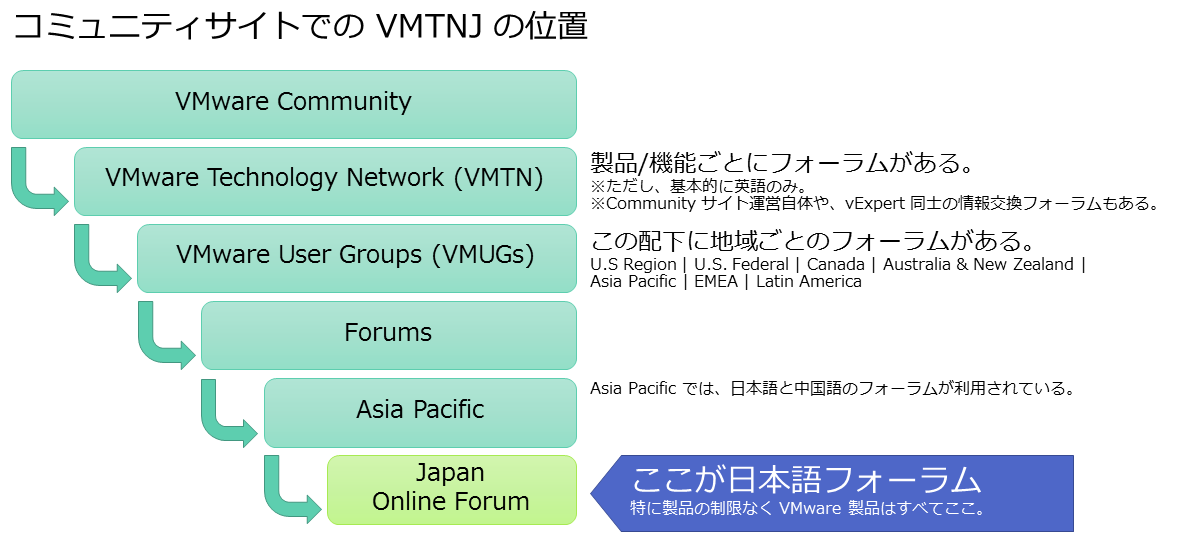 コミュニティサイトでの VMTNJ の位置

VMware Community

VMware Technology Network (VMTN)

製品/機能ごとにフォーラムがある。
※ただし、基本的に英語のみ。
※Community サイト運営自体や、vExpert 同士の情報交換フォーラムもある。

VMware User Groups (VMUGs)

この配下に地域ごとのフォーラムがある。
U.S Region | U.S. Federal | Canada | Australia & New Zealand | Asia Pacific | EMEA | Latin America

Forums

Asia Pacific

Asia Pacific では、日本語と中国語のフォーラムが利用されている。

Japan
Online Forum

ここが日本語フォーラム
特に製品の制限なく VMware 製品はすべてここ。